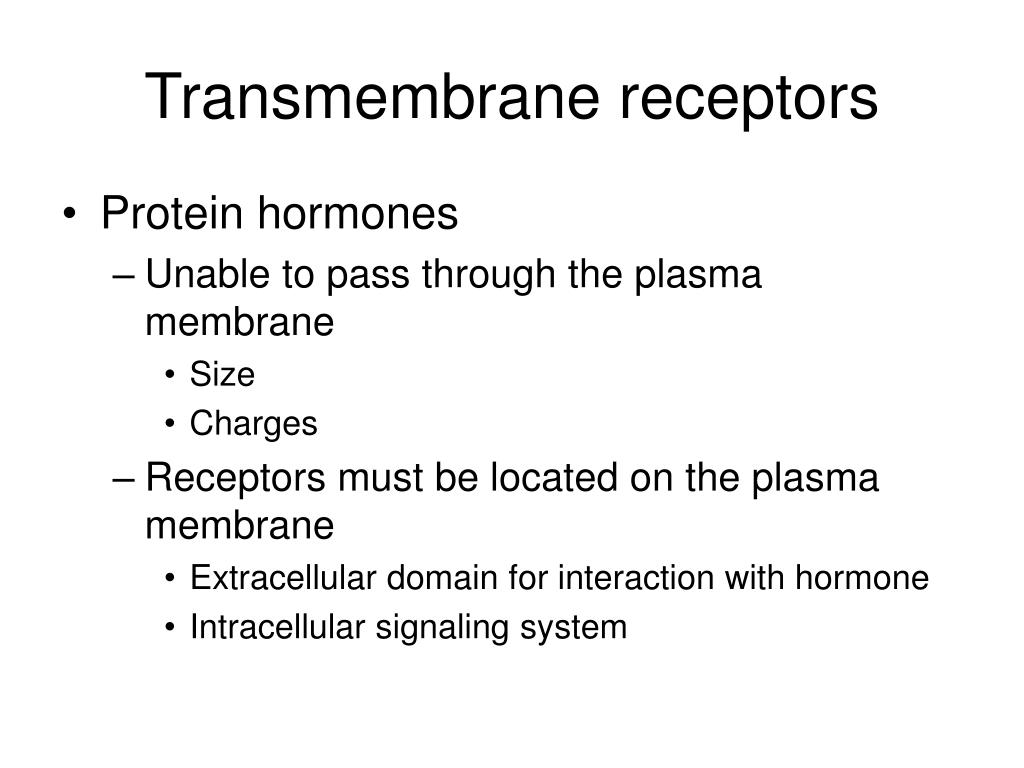 Transmembrane receptors

• Protein hormones
– Unable to pass through the plasma membrane
• Size
• Charges
– Receptors must be located on the plasma membrane
• Extracellular domain for interaction with hormone
• Intracellular signaling system